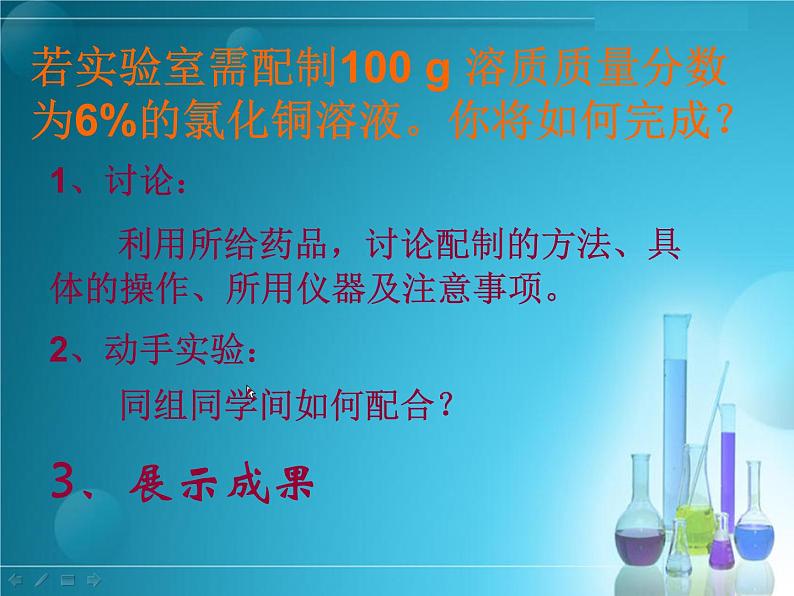 若实验室需配制100 g 溶质质量分数为6%的氯化铜溶液。你将如何完成？

1、讨论：

利用所给药品，讨论配制的方法、具体的操作、所用仪器及注意事项。

2、动手实验：

同组同学间如何配合？

3、展示成果